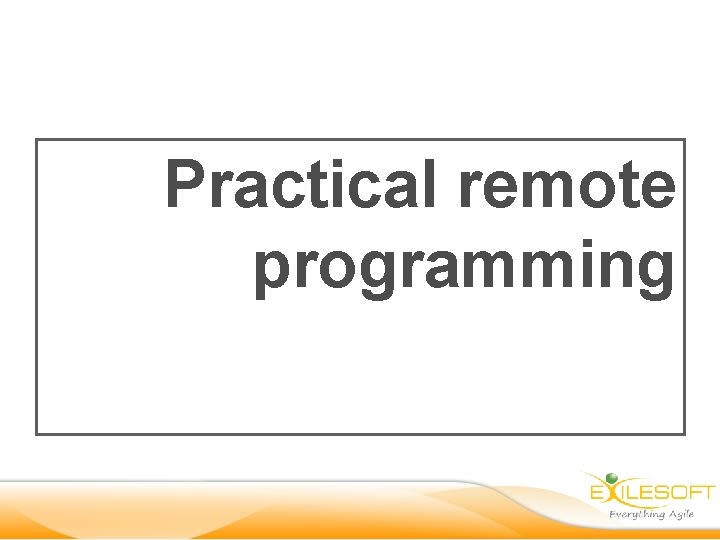 Practical remote programming

EXILESOFT
Everything Agile